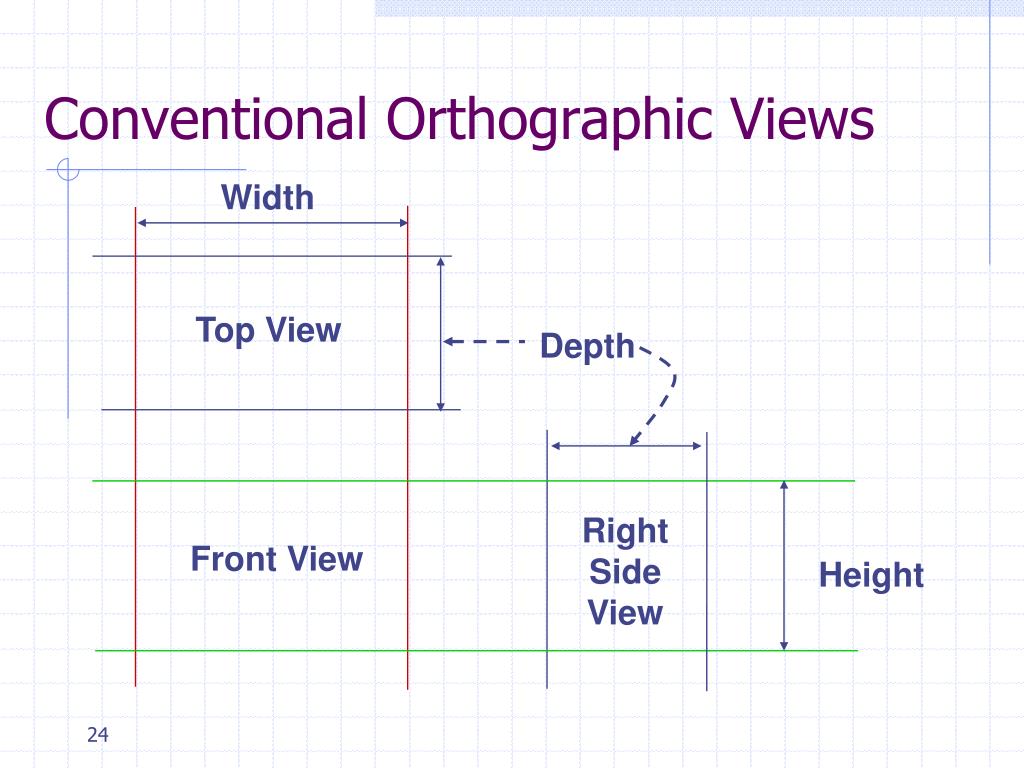 Conventional Orthographic Views

Width

Top View

Depth

Front View

Right Side View

Height

24